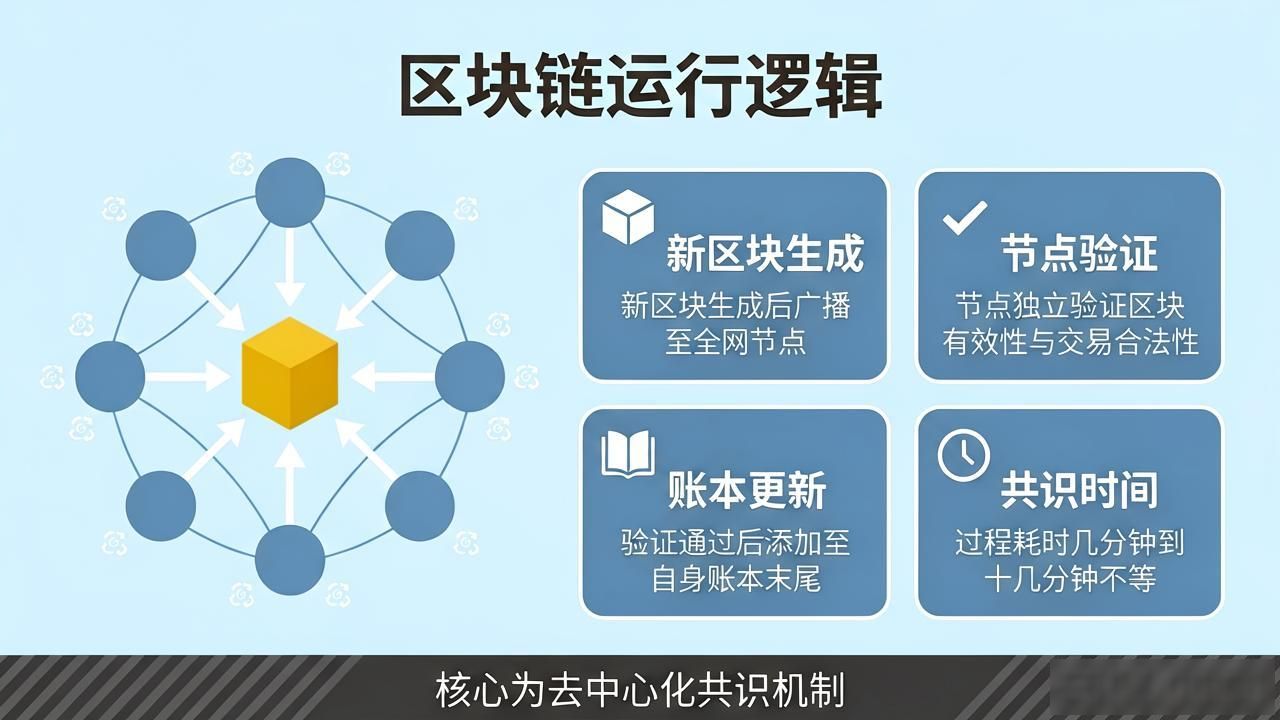 区块链运行逻辑

新区块生成
新区块生成后广播至全网节点

节点验证
节点独立验证区块有效性与交易合法性

账本更新
验证通过后添加至自身账本末尾

共识时间
过程耗时几分钟到十几分钟不等

核心为去中心化共识机制